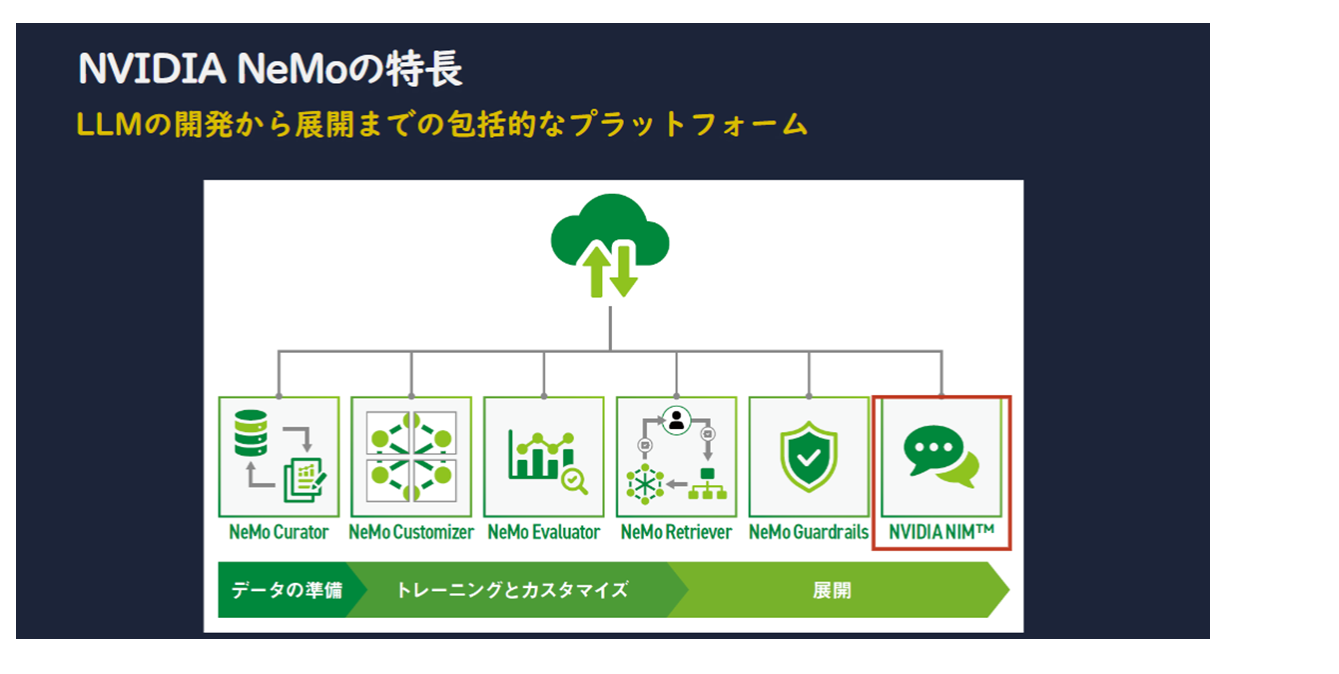 NVIDIA NeMoの特長

LLMの開発から展開までの包括的なプラットフォーム

NeMo Curator
NeMo Customizer
NeMo Evaluator
NeMo Retriever
NeMo Guardrails
NVIDIA NIM™

データの準備
トレーニングとカスタマイズ
展開